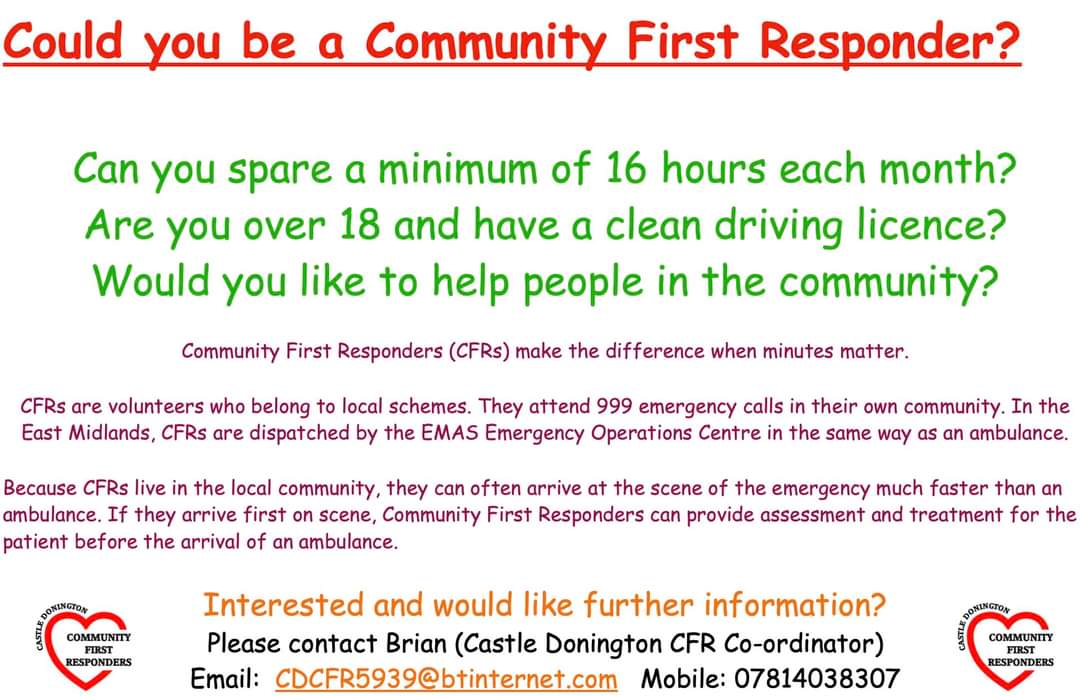 Could you be a Community First Responder?

Can you spare a minimum of 16 hours each month?
Are you over 18 and have a clean driving licence?
Would you like to help people in the community?

Community First Responders (CFRs) make the difference when minutes matter.

CFRs are volunteers who belong to local schemes. They attend 999 emergency calls in their own community. In the East Midlands, CFRs are dispatched by the EMAS Emergency Operations Centre in the same way as an ambulance.

Because CFRs live in the local community, they can often arrive at the scene of the emergency much faster than an ambulance. If they arrive first on scene, Community First Responders can provide assessment and treatment for the patient before the arrival of an ambulance.

CASTLE DONINGTON COMMUNITY FIRST RESPONDERS

Interested and would like further information?
Please contact Brian (Castle Donington CFR Co-ordinator)
Email: CDCFR5939@btinternet.com Mobile: 07814038307

CASTLE DONINGTON COMMUNITY FIRST RESPONDERS